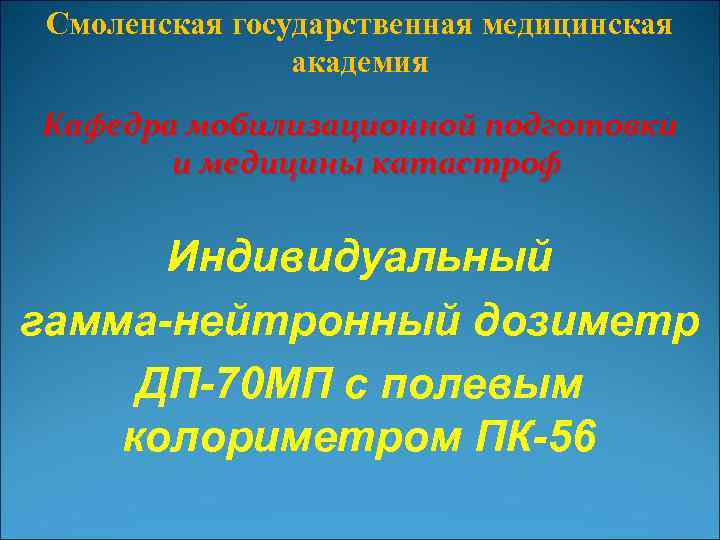 Смоленская государственная медицинская академия

Кафедра мобилизационной подготовки и медицины катастроф

Индивидуальный гамма-нейтронный дозиметр ДП-70МП с полевым колориметром ПК-56